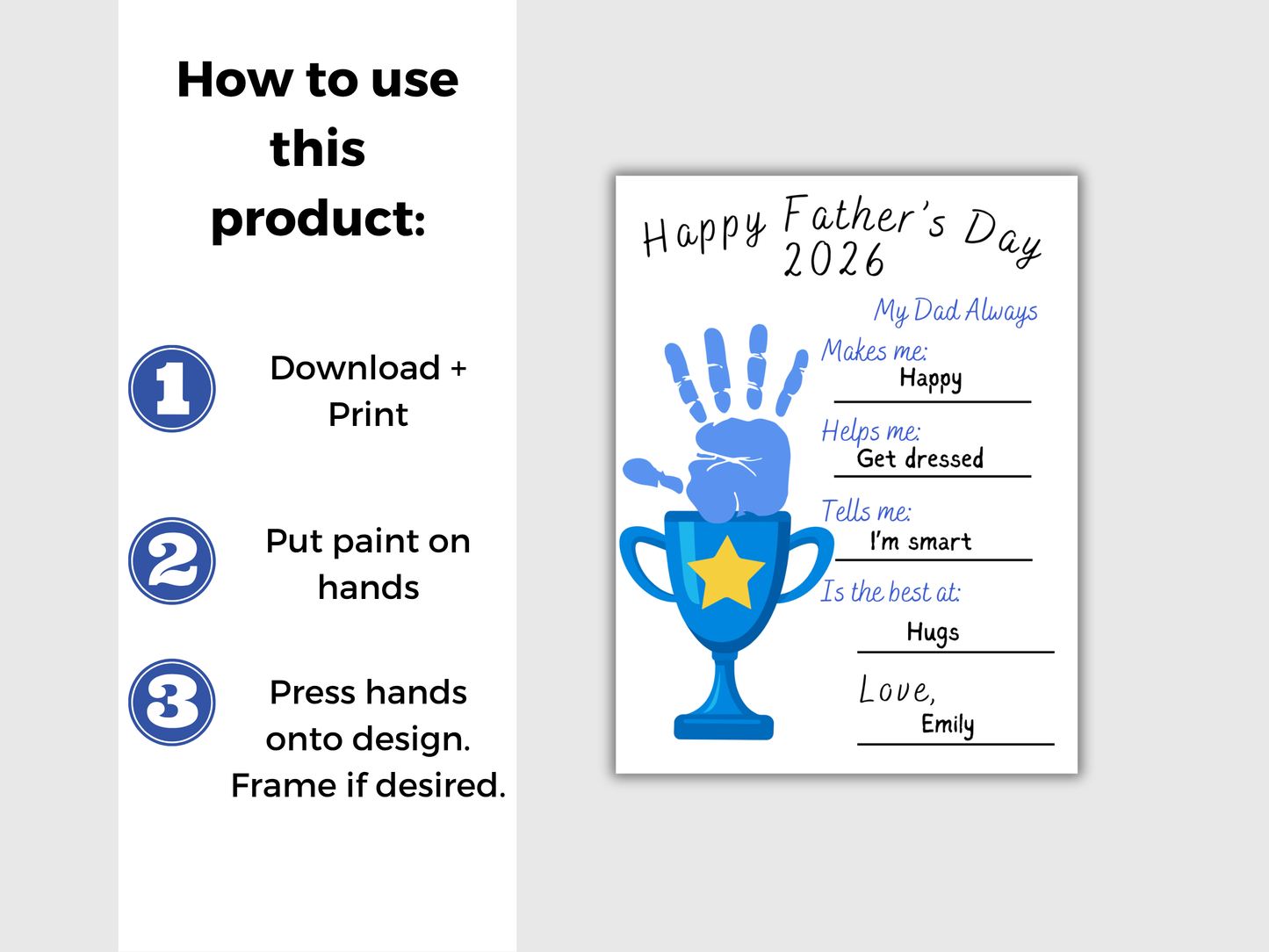 How to use this product:

1 Download + Print

2 Put paint on hands

3 Press hands onto design. Frame if desired.

Happy Father's Day 2026

My Dad Always

Makes me:
Happy

Helps me:
Get dressed

Tells me:
I'm smart

Is the best at:
Hugs

Love,
Emily